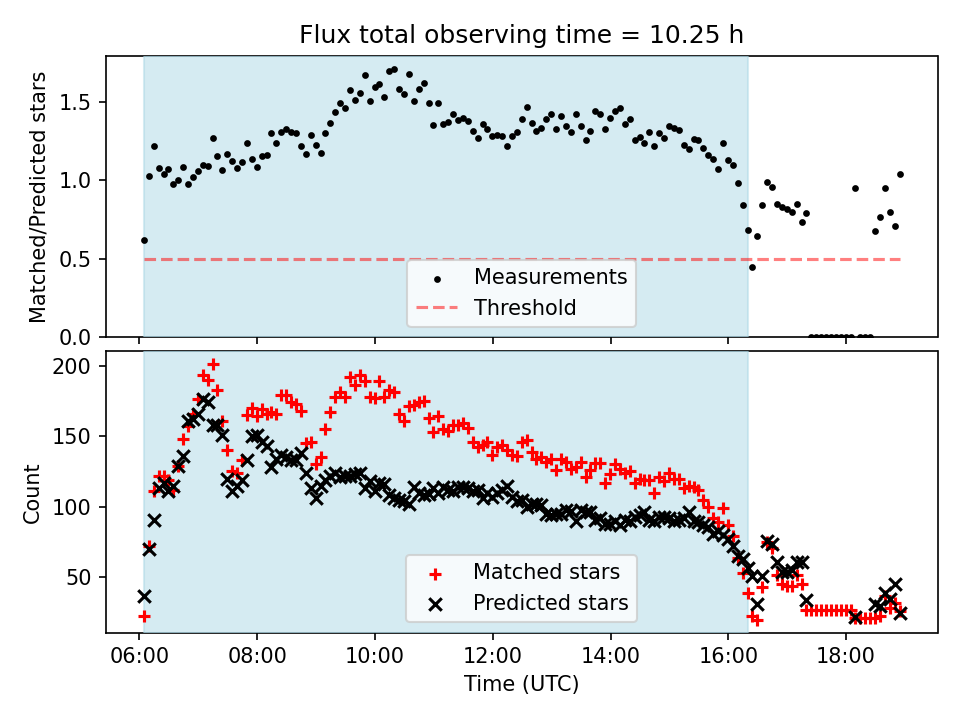 Flux total observing time = 10.25 h

Matched/Predicted stars

1.5
1.0
0.5
0.0

Measurements
Threshold

Count

200
150
100
50

Matched stars
Predicted stars

06:00 08:00 10:00 12:00 14:00 16:00 18:00

Time (UTC)